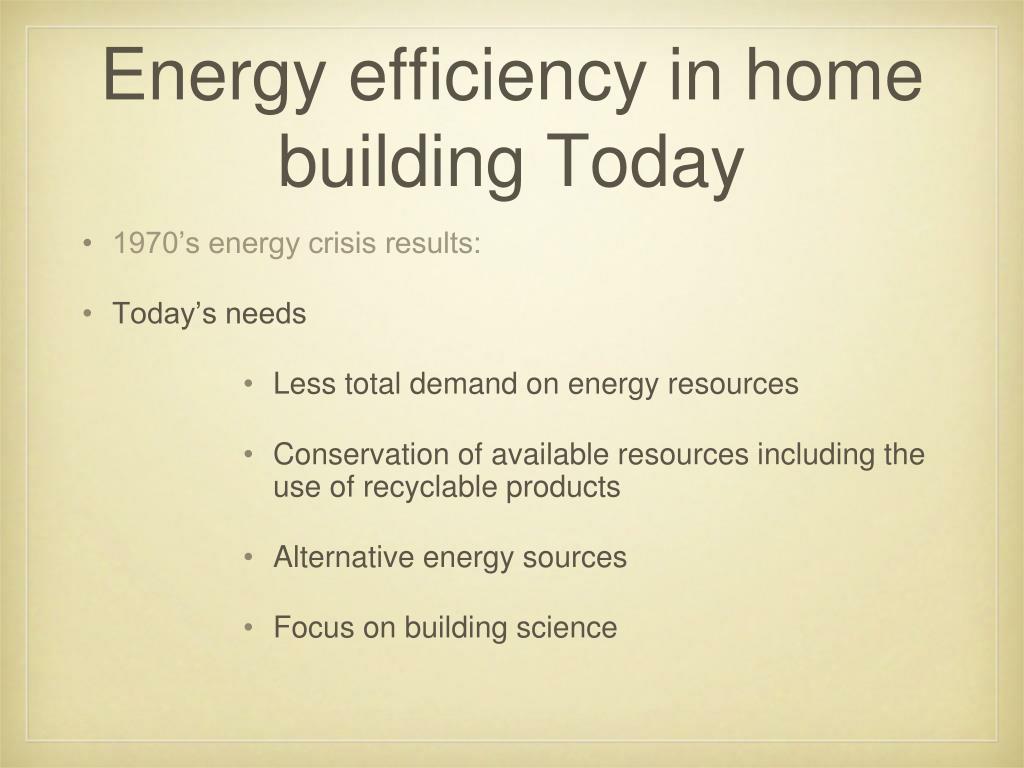 Energy efficiency in home building Today

• 1970’s energy crisis results:

• Today’s needs

• Less total demand on energy resources

• Conservation of available resources including the use of recyclable products

• Alternative energy sources

• Focus on building science